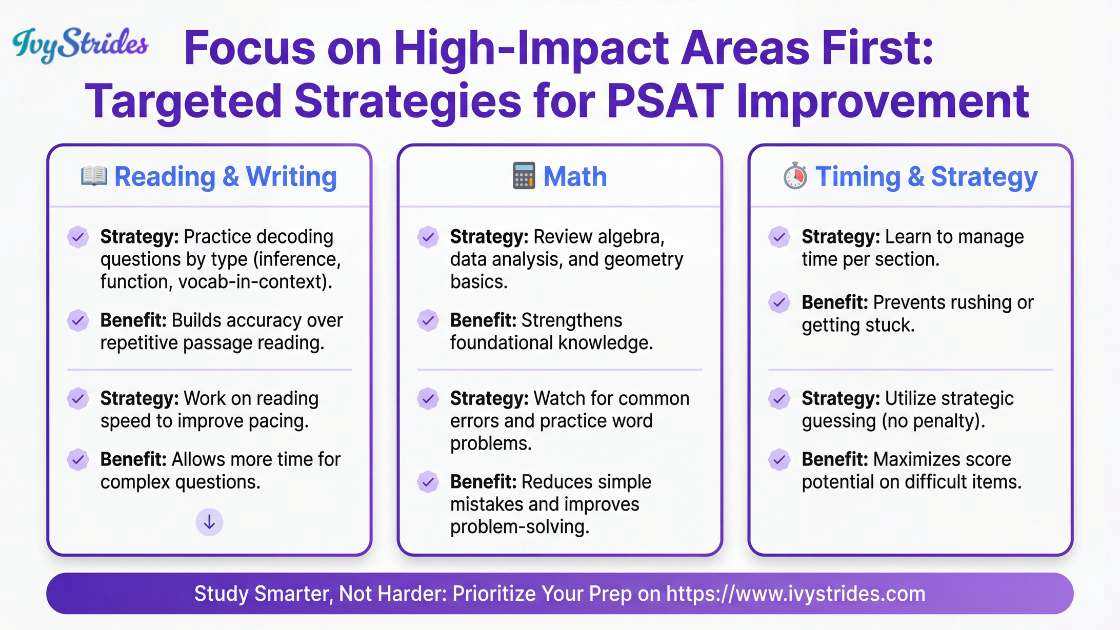 IvyStrides

Focus on High-Impact Areas First: Targeted Strategies for PSAT Improvement

Reading & Writing

Strategy: Practice decoding questions by type (inference, function, vocab-in-context).

Benefit: Builds accuracy over repetitive passage reading.

Strategy: Work on reading speed to improve pacing.

Benefit: Allows more time for complex questions.

Math

Strategy: Review algebra, data analysis, and geometry basics.

Benefit: Strengthens foundational knowledge.

Strategy: Watch for common errors and practice word problems.

Benefit: Reduces simple mistakes and improves problem-solving.

Timing & Strategy

Strategy: Learn to manage time per section.

Benefit: Prevents rushing or getting stuck.

Strategy: Utilize strategic guessing (no penalty).

Benefit: Maximizes score potential on difficult items.

Study Smarter, Not Harder: Prioritize Your Prep on https://www.ivystrides.com